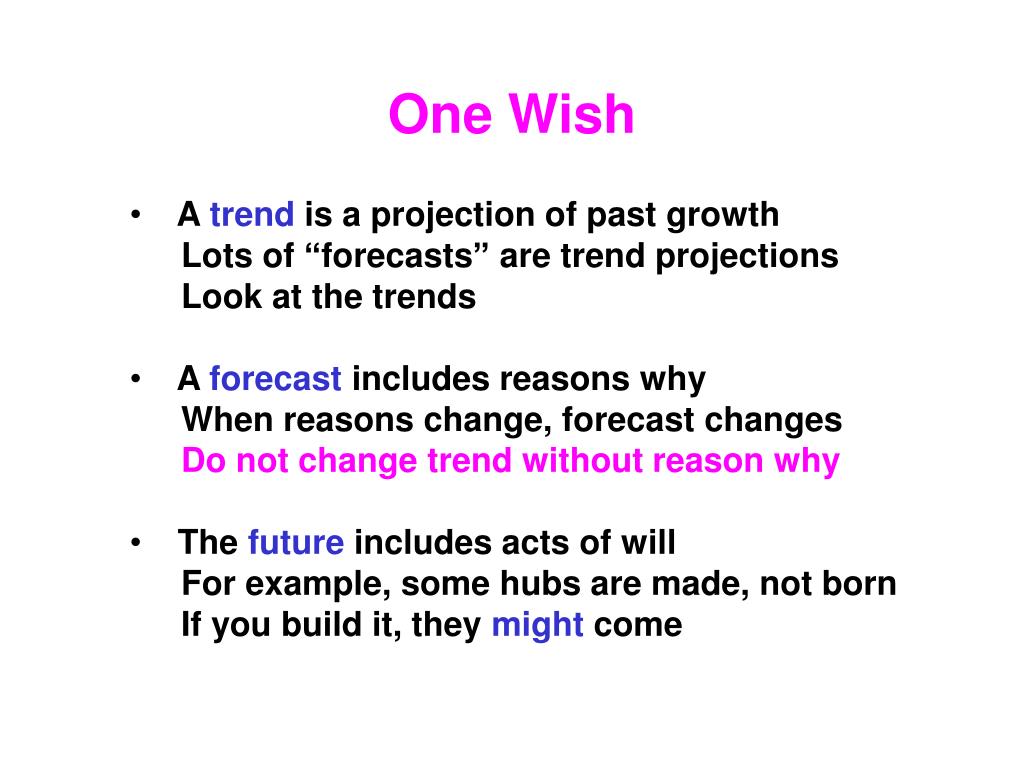 One Wish

• A trend is a projection of past growth
Lots of “forecasts” are trend projections
Look at the trends

• A forecast includes reasons why
When reasons change, forecast changes
Do not change trend without reason why

• The future includes acts of will
For example, some hubs are made, not born
If you build it, they might come